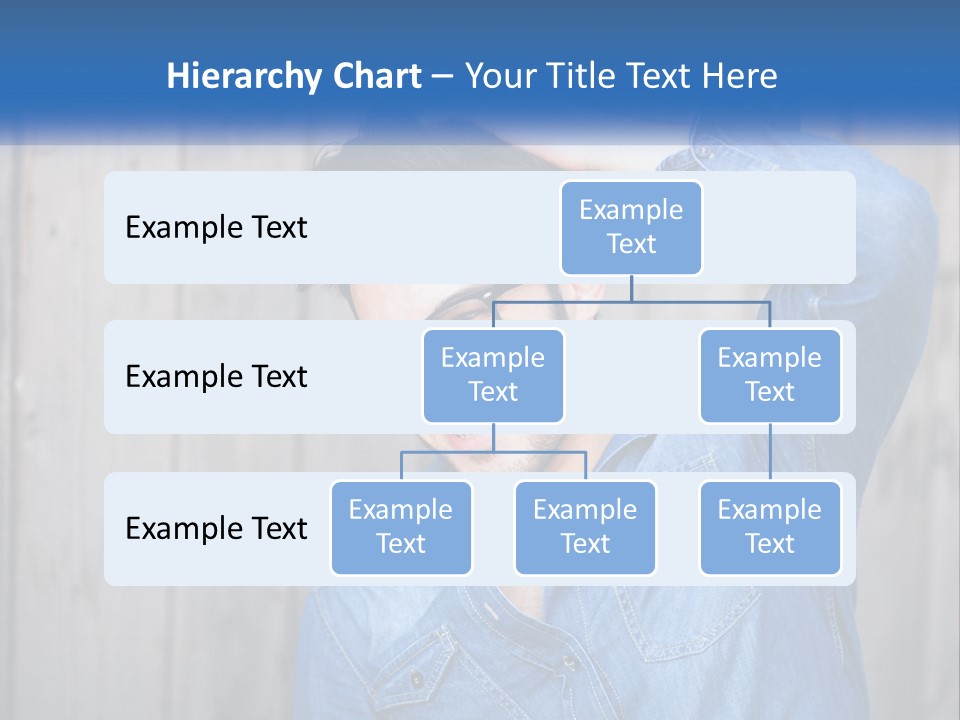 Hierarchy Chart – Your Title Text Here

Example Text

Example Text

Example Text

Example Text

Example Text

Example Text

Example Text

Example Text

Example Text